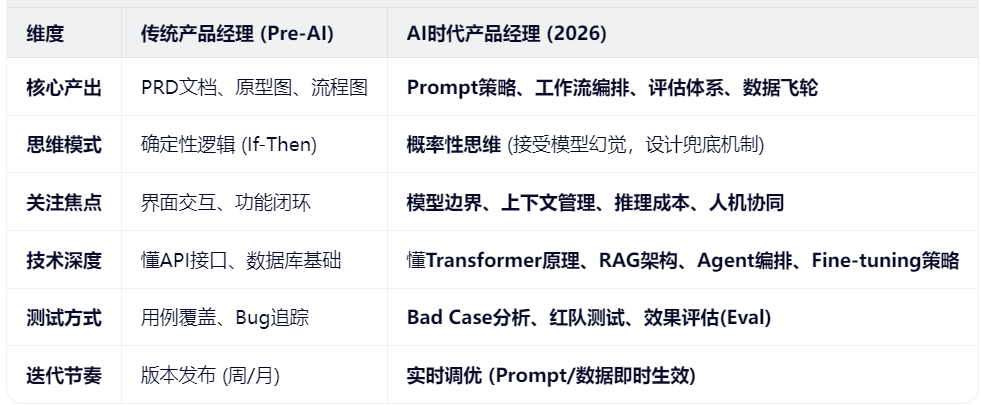 | 维度 | 传统产品经理 (Pre-AI) | AI时代产品经理 (2026) |
|---|---|---|
| 核心产出 | PRD文档、原型图、流程图 | Prompt策略、工作流编排、评估体系、数据飞轮 |
| 思维模式 | 确定性逻辑 (If-Then) | 概率性思维 (接受模型幻觉，设计兜底机制) |
| 关注焦点 | 界面交互、功能闭环 | 模型边界、上下文管理、推理成本、人机协同 |
| 技术深度 | 懂API接口、数据库基础 | 懂Transformer原理、RAG架构、Agent编排、Fine-tuning策略 |
| 测试方式 | 用例覆盖、Bug追踪 | Bad Case分析、红队测试、效果评估(Eval) |
| 迭代节奏 | 版本发布 (周/月) | 实时调优 (Prompt/数据即时生效) |